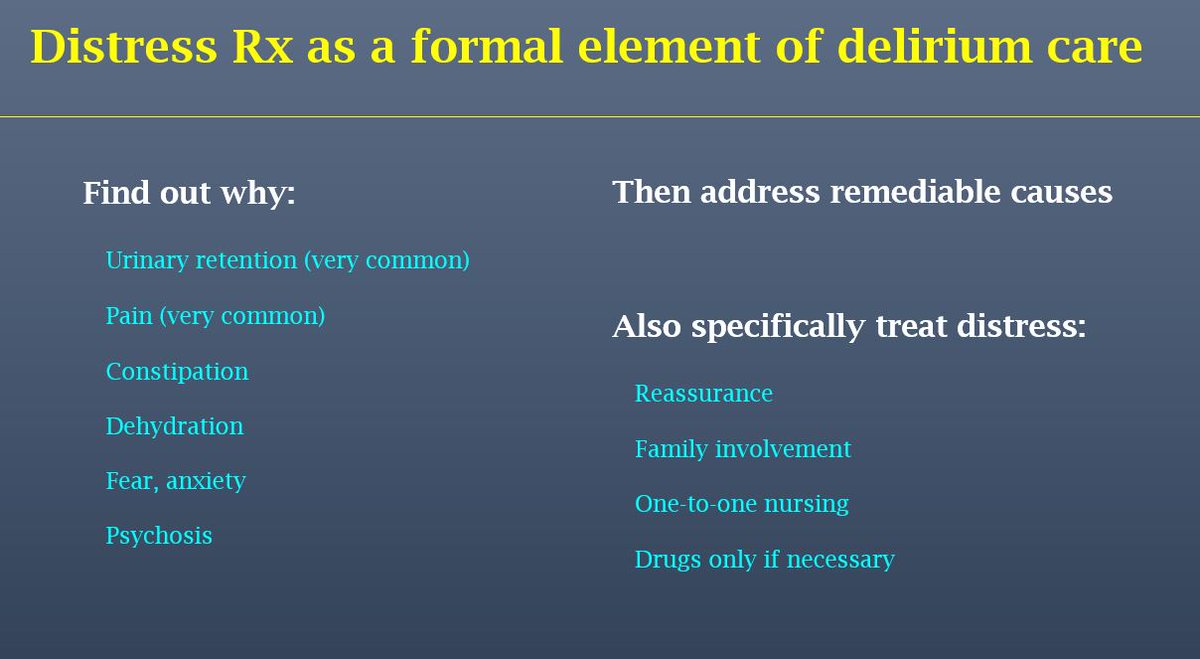 Distress Rx as a formal element of delirium care

Find out why:

Urinary retention (very common)

Pain (very common)

Constipation

Dehydration

Fear, anxiety

Psychosis

Then address remediable causes

Also specifically treat distress:

Reassurance

Family involvement

One-to-one nursing

Drugs only if necessary